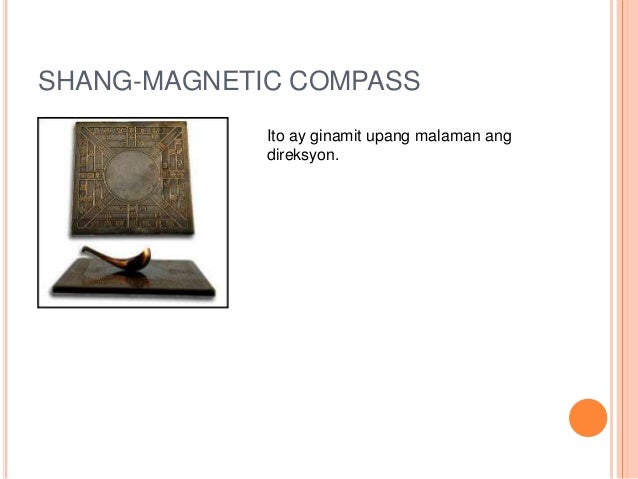 SHANG-MAGNETIC COMPASS

Ito ay ginamit upang malaman ang direksyon.